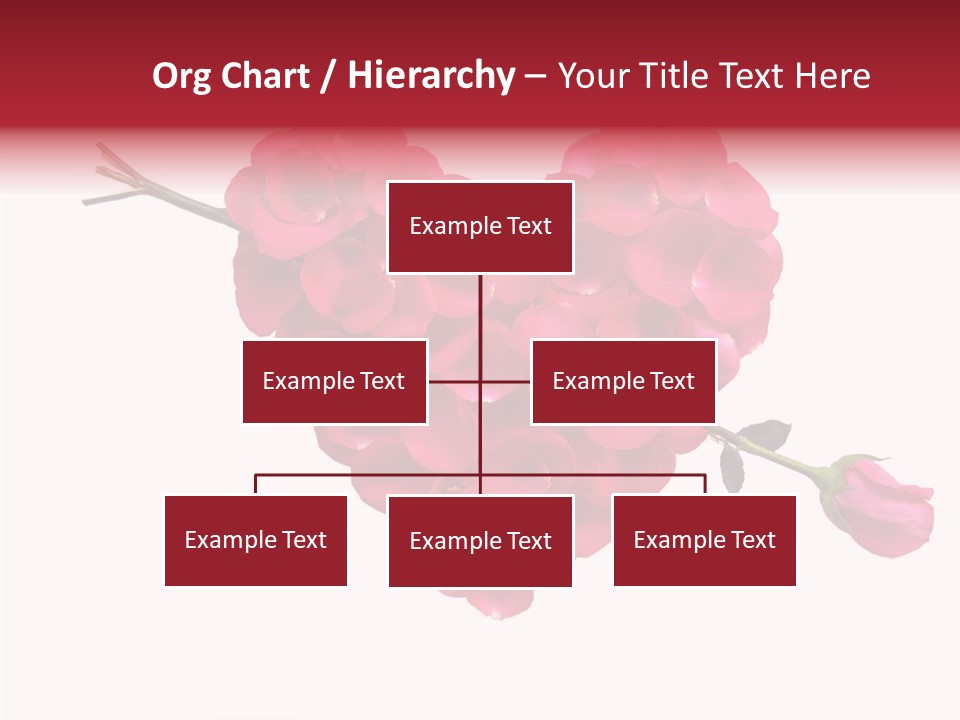 Org Chart / Hierarchy – Your Title Text Here

Example Text

Example Text

Example Text

Example Text

Example Text

Example Text